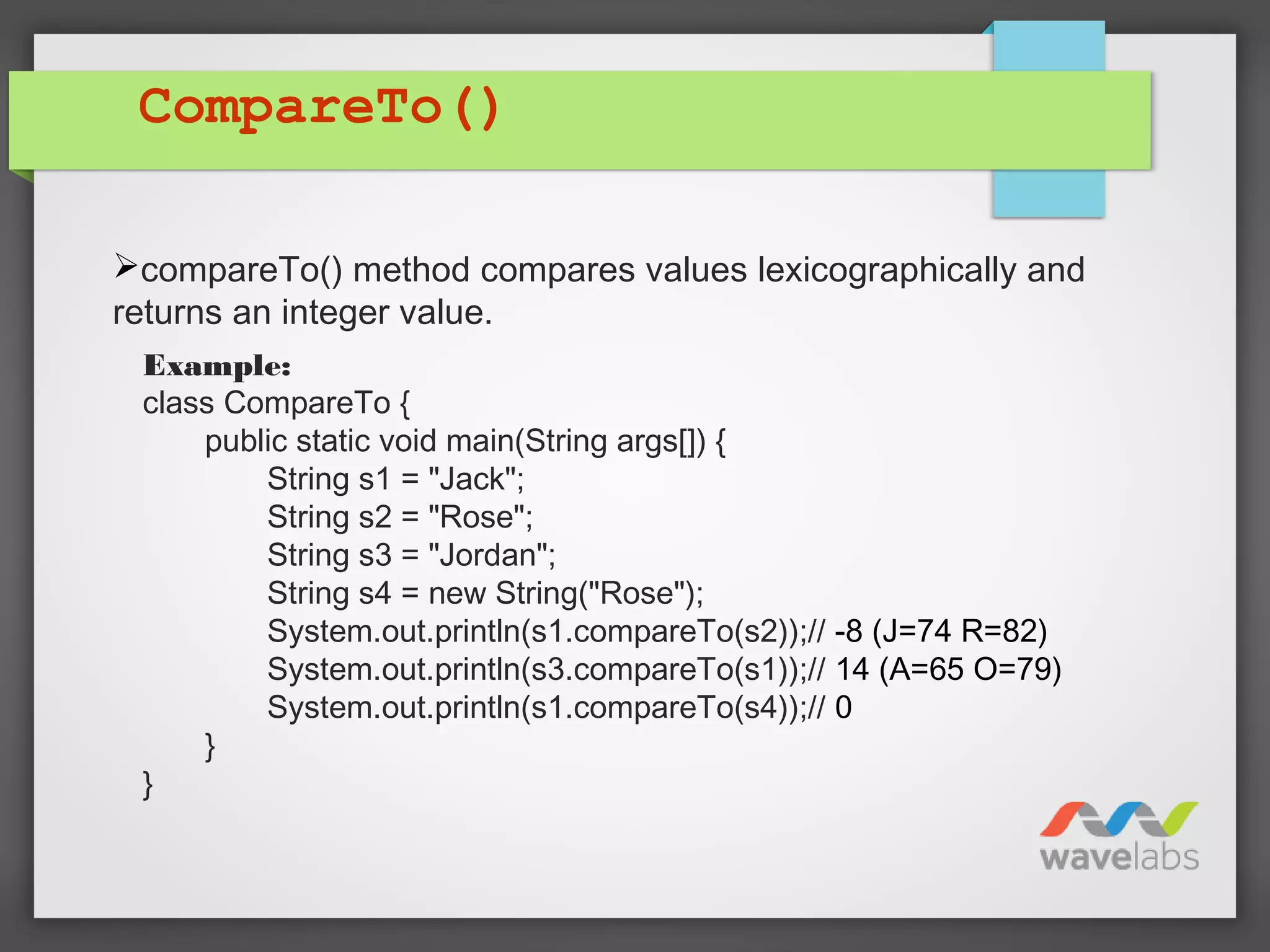 CompareTo()

➢compareTo() method compares values lexicographically and returns an integer value.

Example:
class CompareTo {
public static void main(String args[]) {
String s1 = "Jack";
String s2 = "Rose";
String s3 = "Jordan";
String s4 = new String("Rose");
System.out.println(s1.compareTo(s2));// -8 (J=74 R=82)
System.out.println(s3.compareTo(s1));// 14 (A=65 O=79)
System.out.println(s1.compareTo(s4));// 0
}
}

wavelabs